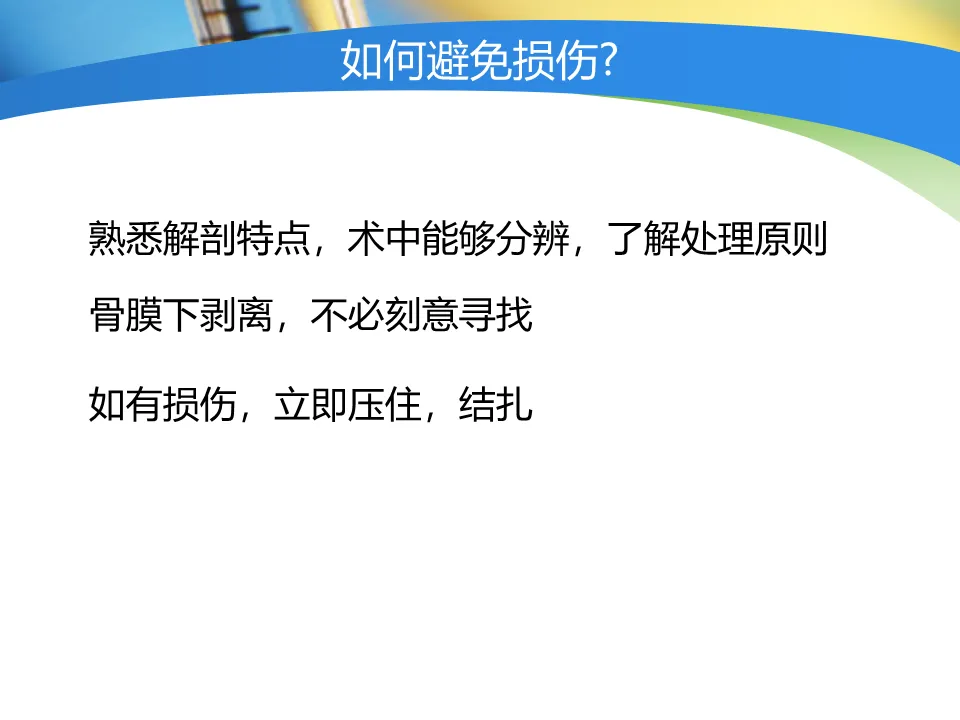 如何避免损伤?

熟悉解剖特点，术中能够分辨，了解处理原则

骨膜下剥离，不必刻意寻找

如有损伤，立即压住，结扎